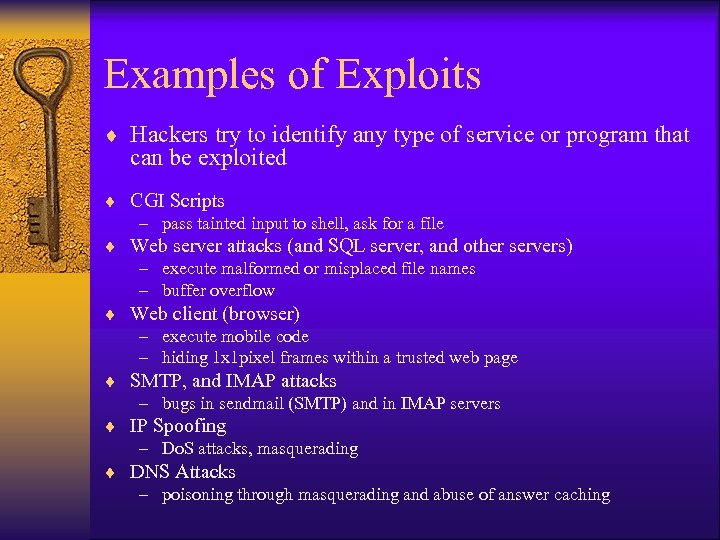 Examples of Exploits

♦ Hackers try to identify any type of service or program that can be exploited

♦ CGI Scripts
– pass tainted input to shell, ask for a file
♦ Web server attacks (and SQL server, and other servers)
– execute malformed or misplaced file names
– buffer overflow
♦ Web client (browser)
– execute mobile code
– hiding 1x1pixel frames within a trusted web page
♦ SMTP, and IMAP attacks
– bugs in sendmail (SMTP) and in IMAP servers
♦ IP Spoofing
– DoS attacks, masquerading
♦ DNS Attacks
– poisoning through masquerading and abuse of answer caching